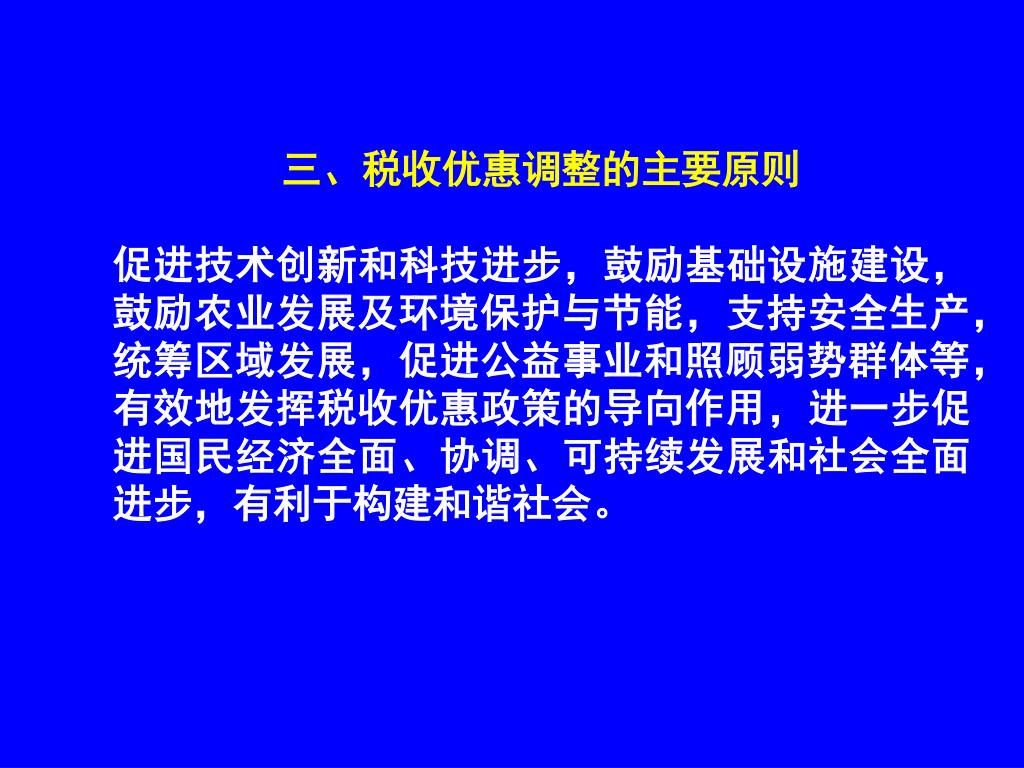 三、税收优惠调整的主要原则

促进技术创新和科技进步，鼓励基础设施建设，鼓励农业发展及环境保护与节能，支持安全生产，统筹区域发展，促进公益事业和照顾弱势群体等，有效地发挥税收优惠政策的导向作用，进一步促进国民经济全面、协调、可持续发展和社会全面进步，有利于构建和谐社会。